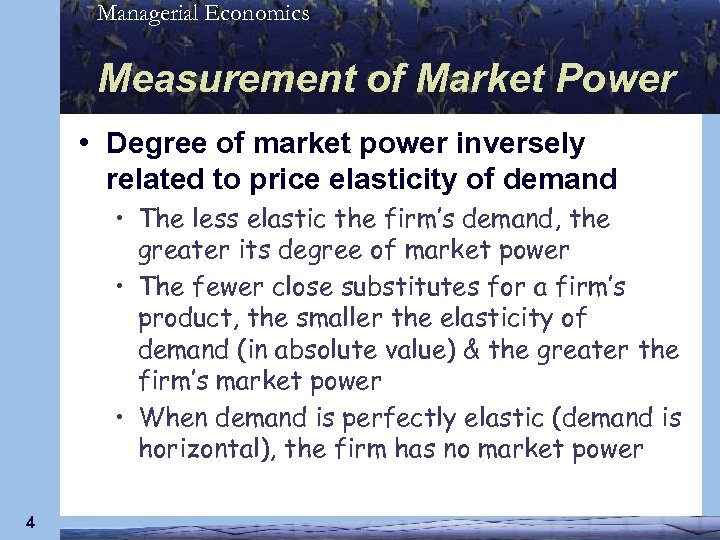 Managerial Economics

Measurement of Market Power

• Degree of market power inversely related to price elasticity of demand

• The less elastic the firm's demand, the greater its degree of market power

• The fewer close substitutes for a firm's product, the smaller the elasticity of demand (in absolute value) & the greater the firm's market power

• When demand is perfectly elastic (demand is horizontal), the firm has no market power

4